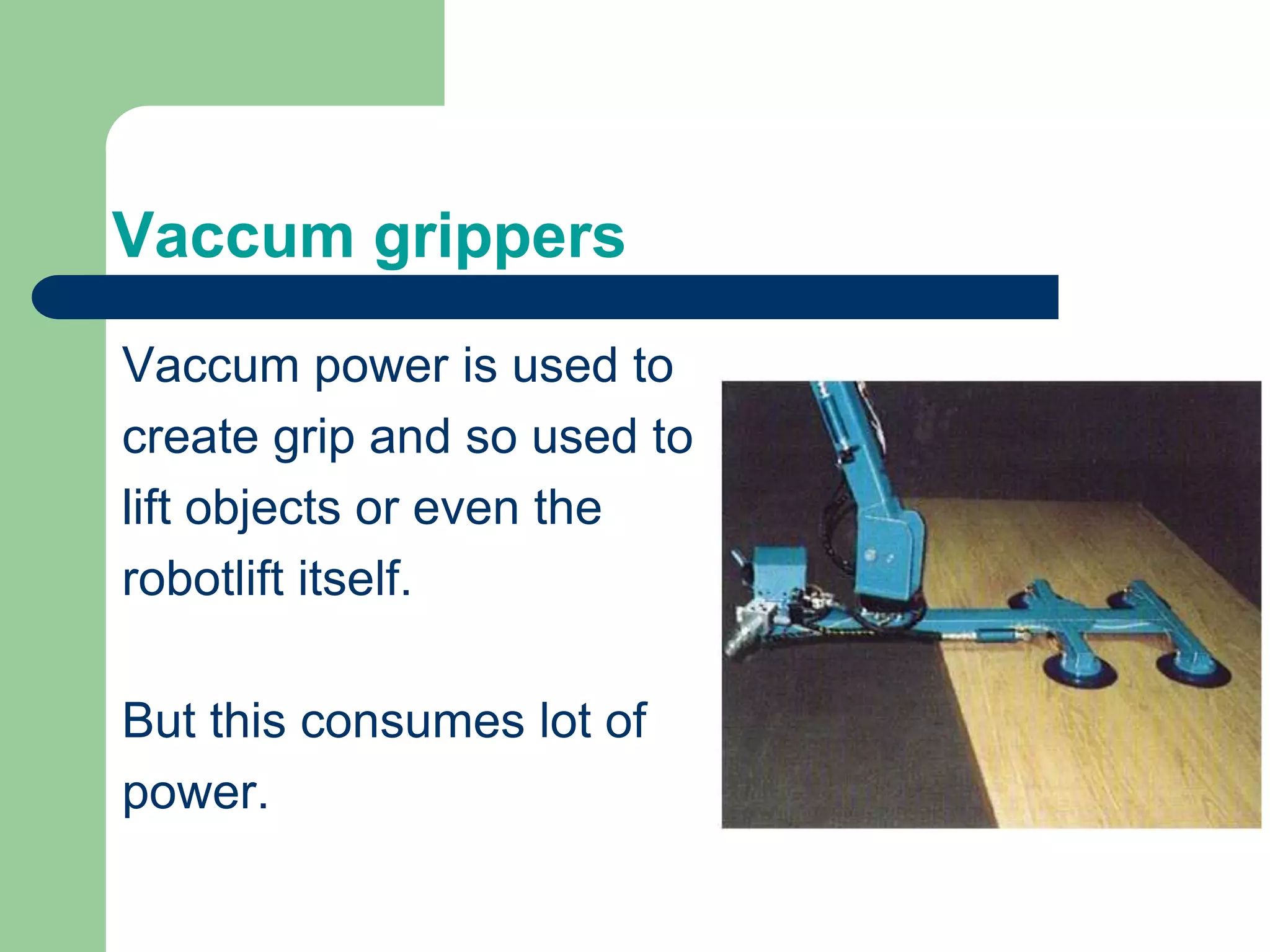 Vaccum grippers

Vaccum power is used to create grip and so used to lift objects or even the robotlift itself.

But this consumes lot of power.